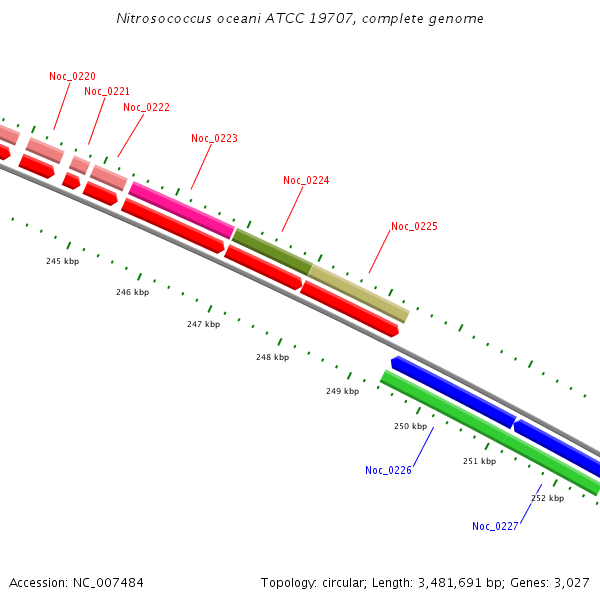 Nitrosococcus oceani ATCC 19707, complete genome

Noc_0220
Noc_0221
Noc_0222
Noc_0223
Noc_0224
Noc_0225

245 kbp
246 kbp
247 kbp
248 kbp
249 kbp
250 kbp
251 kbp
252 kbp

Noc_0226
Noc_0227

Accession: NC_007484

Topology: circular; Length: 3,481,691 bp; Genes: 3,027